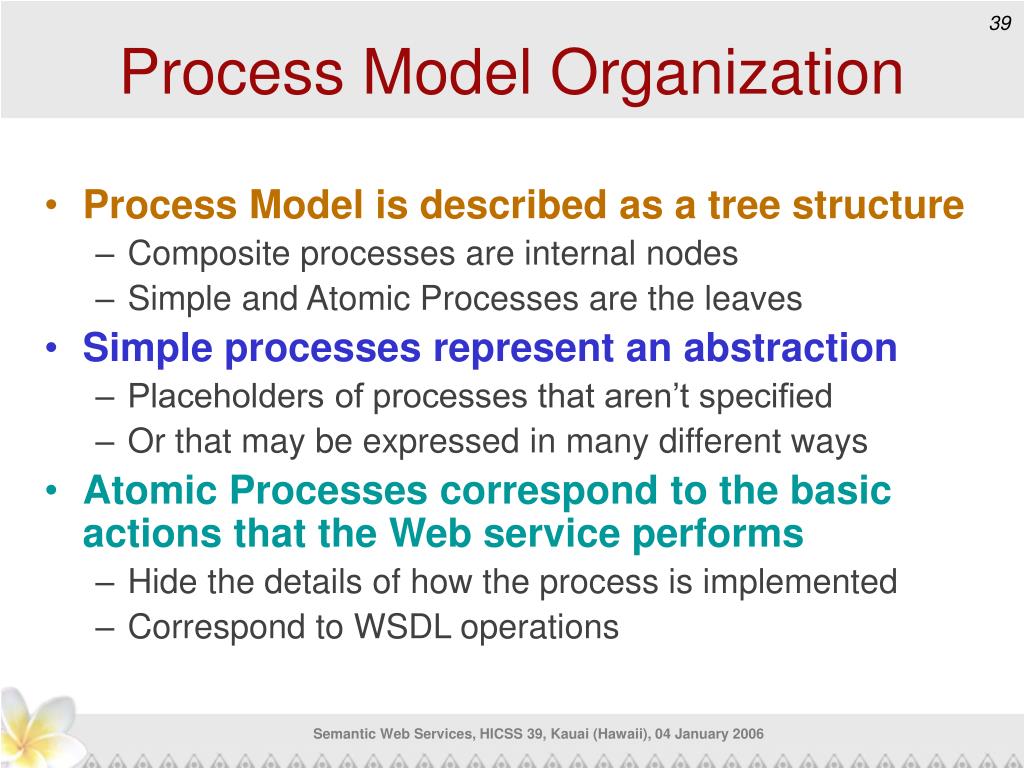 39

Process Model Organization

• Process Model is described as a tree structure
– Composite processes are internal nodes
– Simple and Atomic Processes are the leaves
• Simple processes represent an abstraction
– Placeholders of processes that aren’t specified
– Or that may be expressed in many different ways
• Atomic Processes correspond to the basic actions that the Web service performs
– Hide the details of how the process is implemented
– Correspond to WSDL operations

Semantic Web Services, HICSS 39, Kauai (Hawaii), 04 January 2006